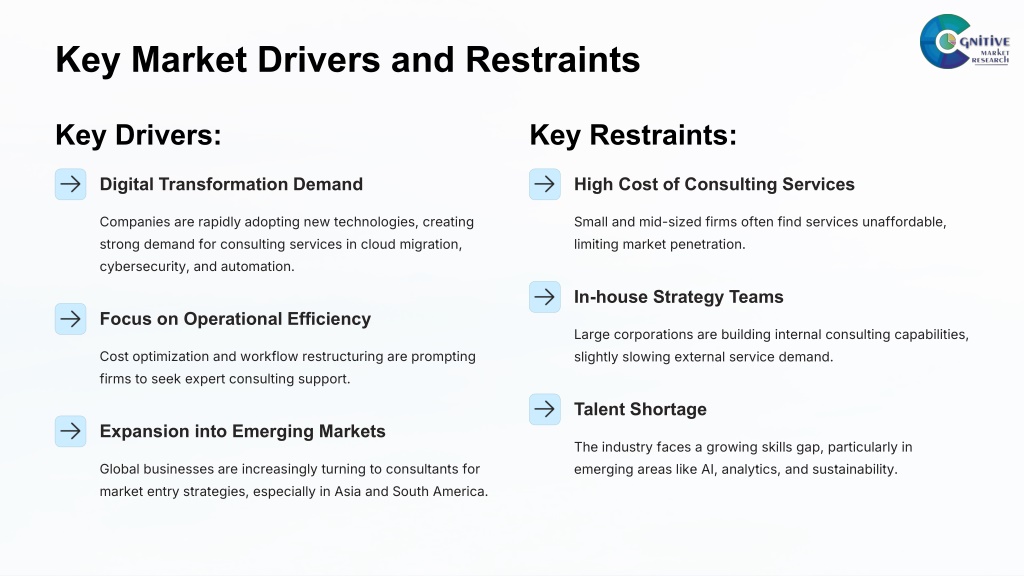 Key Market Drivers and Restraints

COGNITIVE MARKET RESEARCH

Key Drivers:

Digital Transformation Demand

Companies are rapidly adopting new technologies, creating strong demand for consulting services in cloud migration, cybersecurity, and automation.

Focus on Operational Efficiency

Cost optimization and workflow restructuring are prompting firms to seek expert consulting support.

Expansion into Emerging Markets

Global businesses are increasingly turning to consultants for market entry strategies, especially in Asia and South America.

Key Restraints:

High Cost of Consulting Services

Small and mid-sized firms often find services unaffordable, limiting market penetration.

In-house Strategy Teams

Large corporations are building internal consulting capabilities, slightly slowing external service demand.

Talent Shortage

The industry faces a growing skills gap, particularly in emerging areas like AI, analytics, and sustainability.